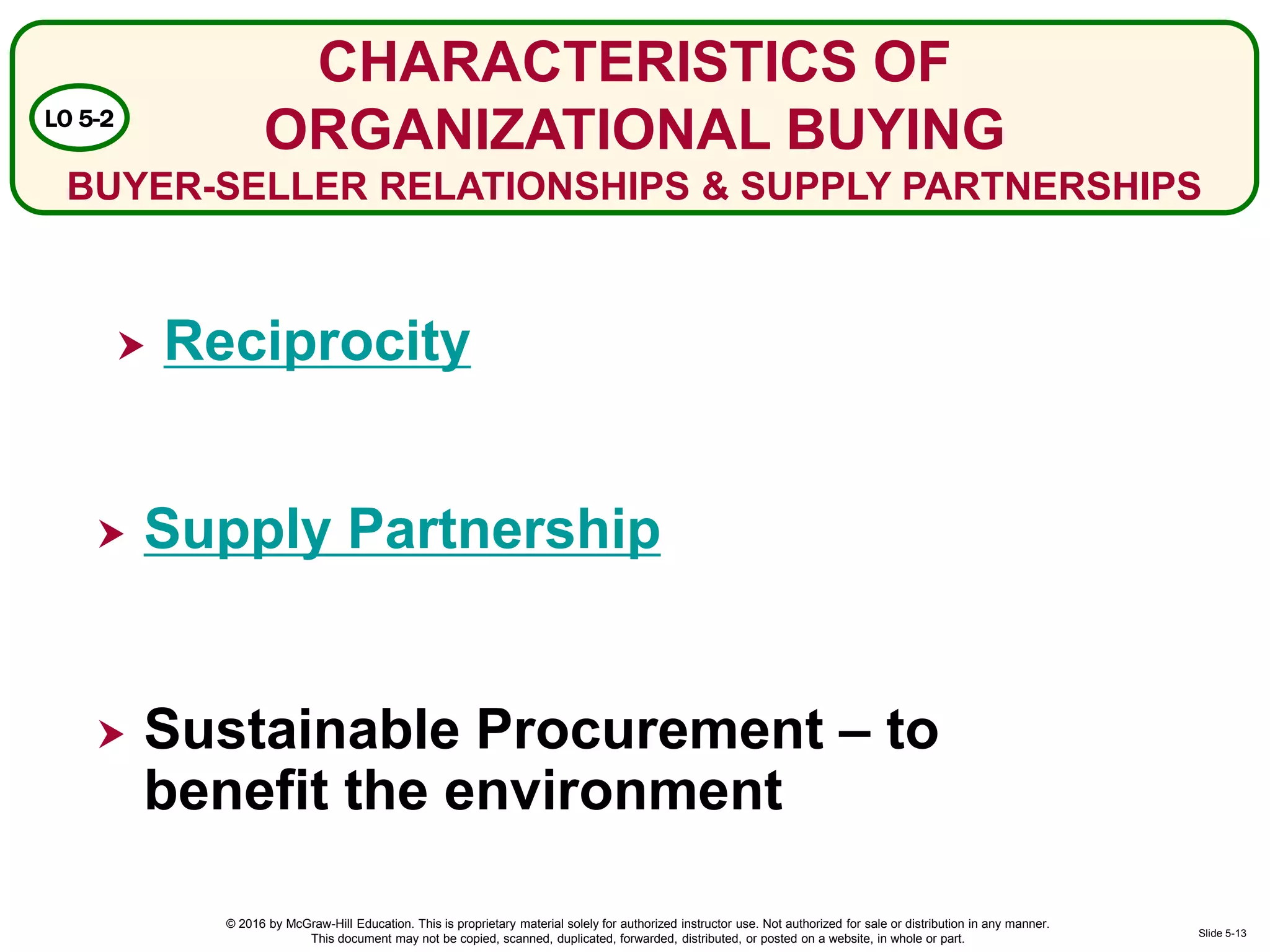 LO 5-2

CHARACTERISTICS OF ORGANIZATIONAL BUYING

BUYER-SELLER RELATIONSHIPS & SUPPLY PARTNERSHIPS

Reciprocity

Supply Partnership

Sustainable Procurement – to benefit the environment

© 2016 by McGraw-Hill Education. This is proprietary material solely for authorized instructor use. Not authorized for sale or distribution in any manner. This document may not be copied, scanned, duplicated, forwarded, distributed, or posted on a website, in whole or part.

Slide 5-13